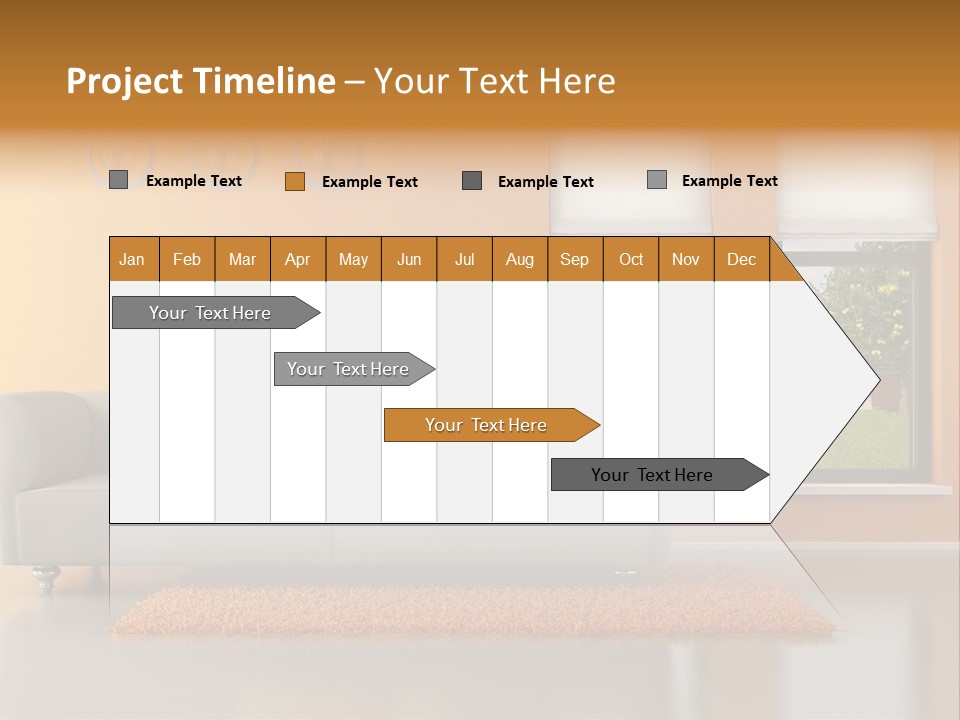 Project Timeline – Your Text Here

Example Text Example Text Example Text Example Text

| Jan | Feb | Mar | Apr | May | Jun | Jul | Aug | Sep | Oct | Nov | Dec |
|---|---|---|---|---|---|---|---|---|---|---|---|

Your Text Here

Your Text Here

Your Text Here

Your Text Here